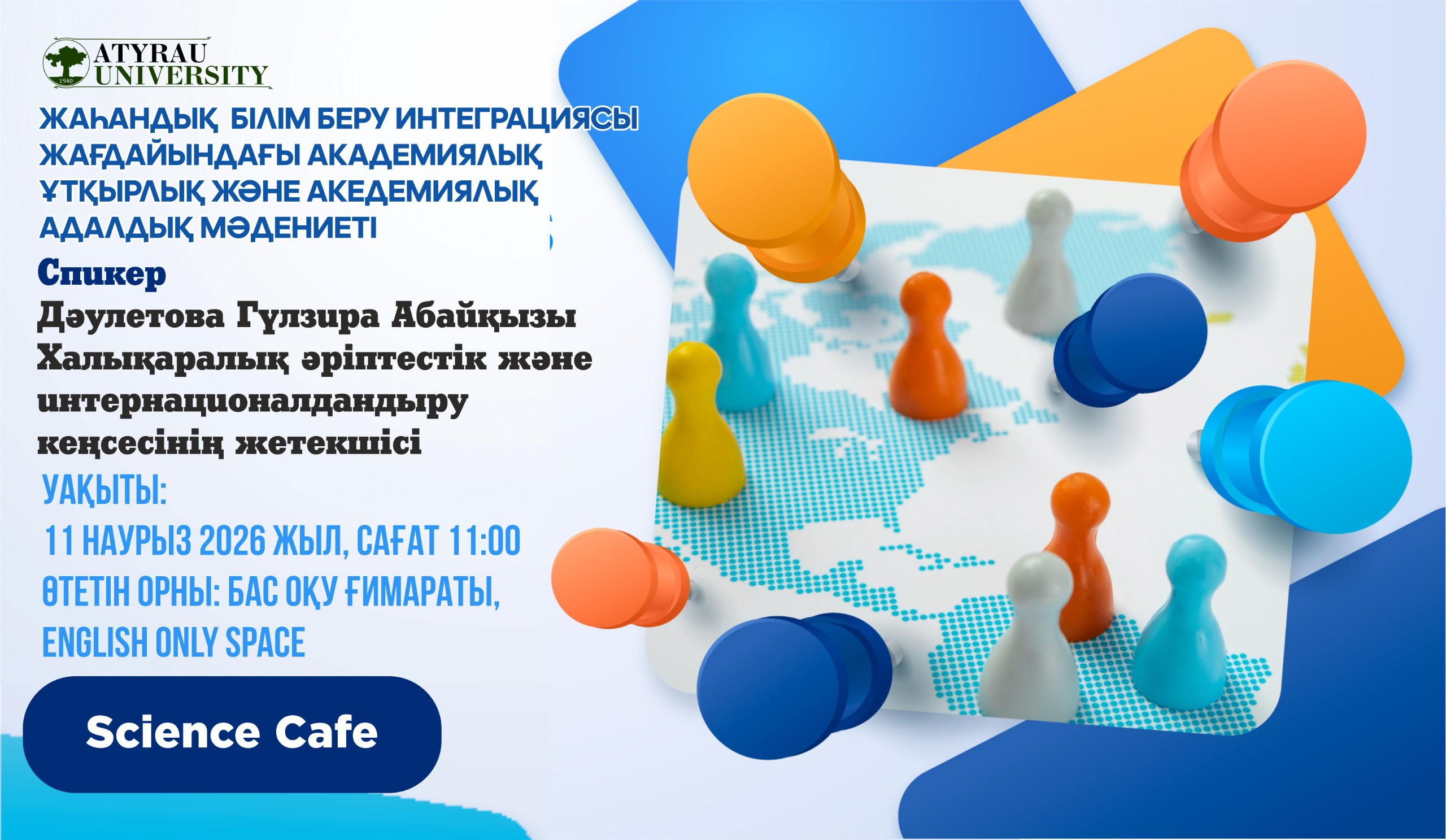 1940 ATYRAU UNIVERSITY

ЖАҺАНДЫҚ БІЛІМ БЕРУ ИНТЕГРАЦИЯСЫ ЖАҒДАЙЫНДАҒЫ АКАДЕМИЯЛЫҚ ҰТҚЫРЛЫҚ ЖӘНЕ АКЕДЕМИЯЛЫҚ АДАЛДЫҚ МӘДЕНИЕТІ

Спикер

Дәулетова Гүлзира Абайқызы Халықаралық әріптестік және интернационалдандыру кеңсесінің жетекшісі

УАҚЫТЫ:

11 НАУРЫЗ 2026 ЖЫЛ, САҒАТ 11:00

ӨТЕТІН ОРНЫ: БАС ОҚУ ҒИМАРАТЫ, ENGLISH ONLY SPACE

Science Cafe